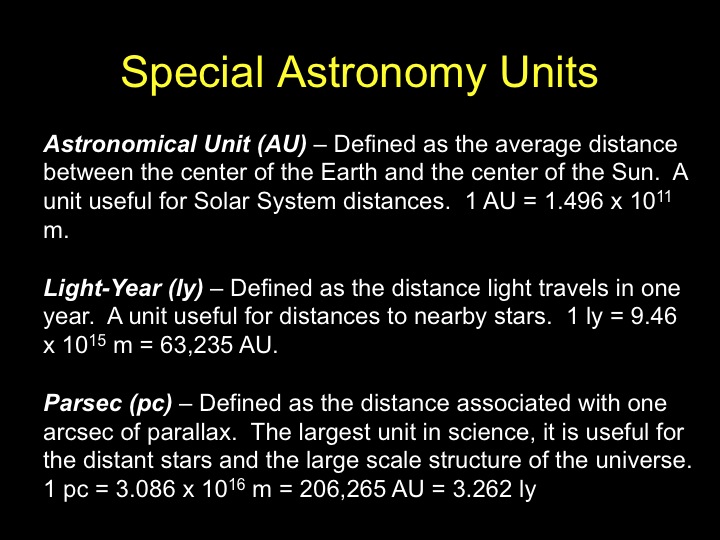 Special Astronomy Units

Astronomical Unit (AU) – Defined as the average distance between the center of the Earth and the center of the Sun. A unit useful for Solar System distances. 1 AU = 1.496 x $10^{11}$ m.

Light-Year (ly) – Defined as the distance light travels in one year. A unit useful for distances to nearby stars. 1 ly = 9.46 x $10^{15}$ m = 63,235 AU.

Parsec (pc) – Defined as the distance associated with one arcsec of parallax. The largest unit in science, it is useful for the distant stars and the large scale structure of the universe. 1 pc = 3.086 x $10^{16}$ m = 206,265 AU = 3.262 ly